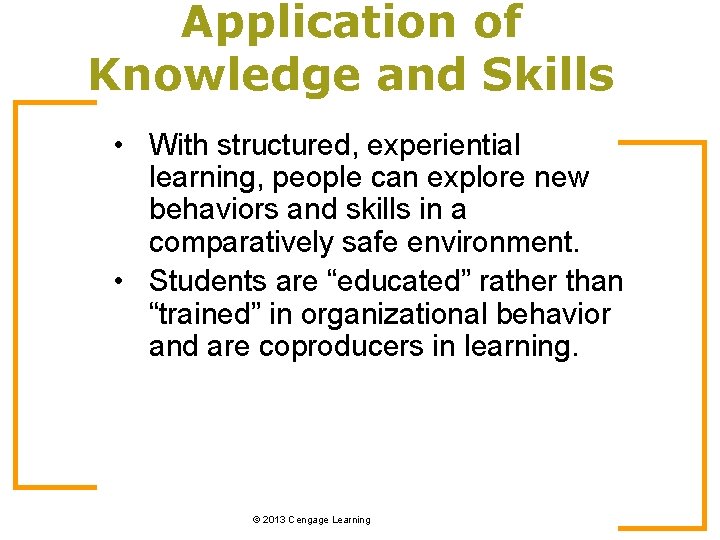 Application of Knowledge and Skills

• With structured, experiential learning, people can explore new behaviors and skills in a comparatively safe environment.
• Students are “educated” rather than “trained” in organizational behavior and are coproducers in learning.

© 2013 Cengage Learning